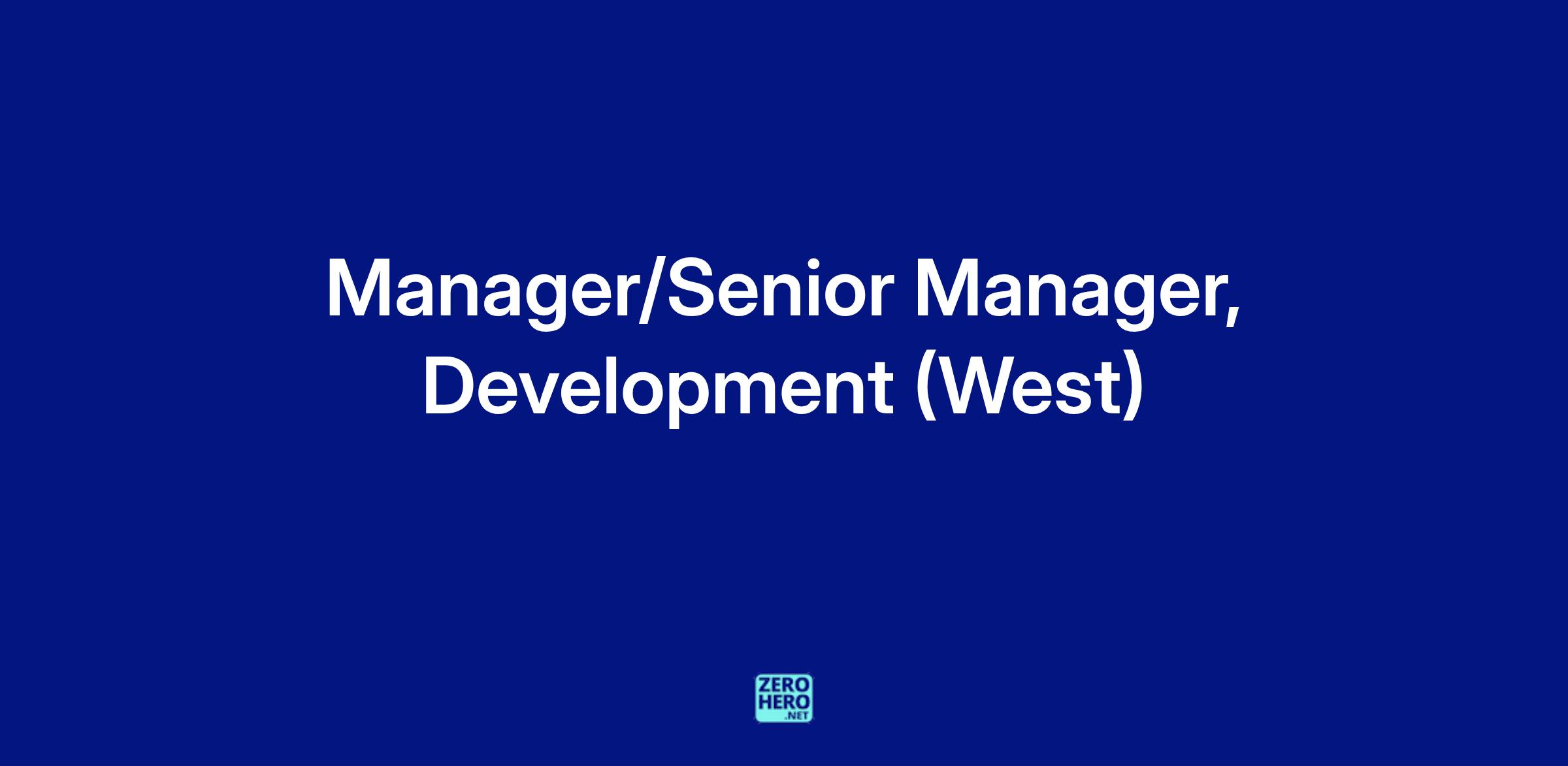 Manager/Senior Manager, Development (West)

ZERO
HERO
.NET